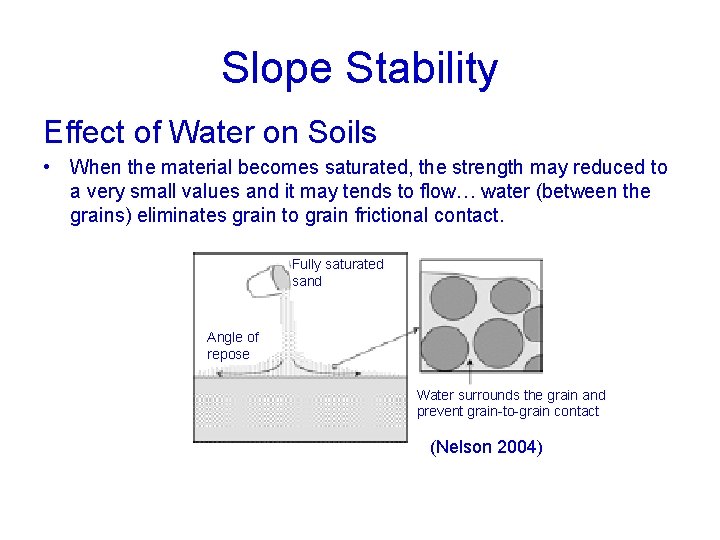 Slope Stability

Effect of Water on Soils

• When the material becomes saturated, the strength may reduced to a very small values and it may tends to flow… water (between the grains) eliminates grain to grain frictional contact.

Fully saturated sand

Angle of repose

Water surrounds the grain and prevent grain-to-grain contact

(Nelson 2004)